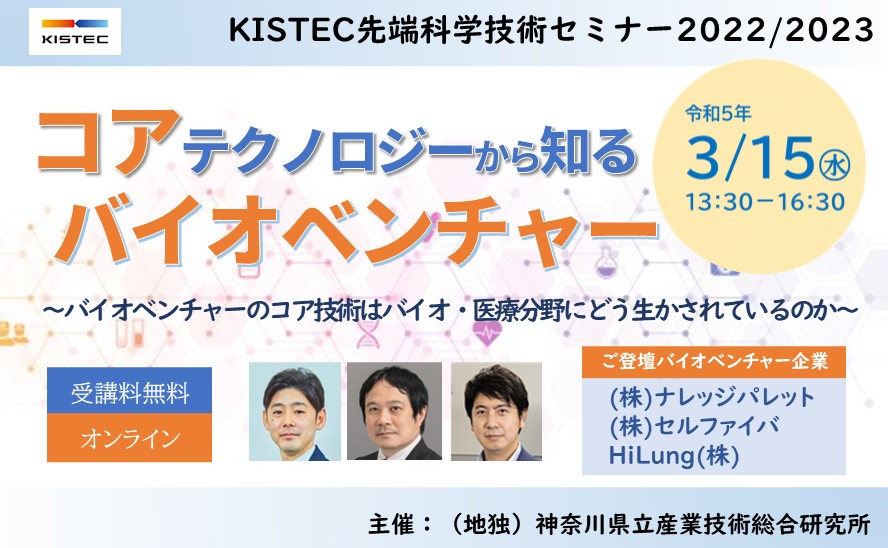 KISTEC

KISTEC先端科学技術セミナー2022/2023

コアテクノロジーから知る
バイオベンチャー

令和5年
3/15㊌
13:30－16:30

～バイオベンチャーのコア技術はバイオ・医療分野にどう生かされているのか～

受講料無料

オンライン

ご登壇バイオベンチャー企業
(株)ナレッジパレット
(株)セルファイバ
HiLung(株)

主催：（地独）神奈川県立産業技術総合研究所